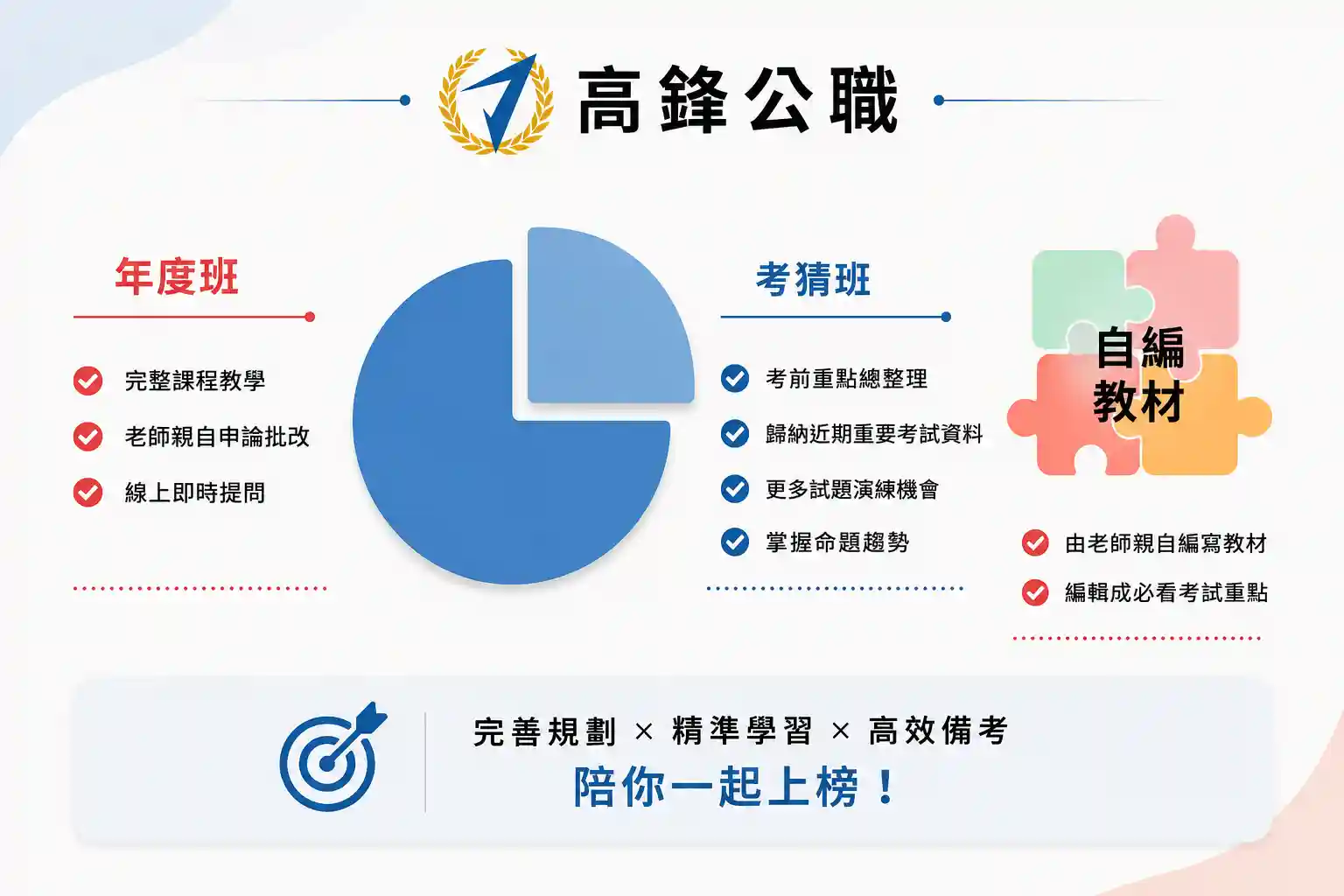 高鋒公職

年度班

完整課程教學
老師親自申論批改
線上即時提問

考猜班

考前重點總整理
歸納近期重要考試資料
更多試題演練機會
掌握命題趨勢

自編教材

由老師親自編寫教材
編輯成必看考試重點

完善規劃 × 精準學習 × 高效備考
陪你一起上榜！